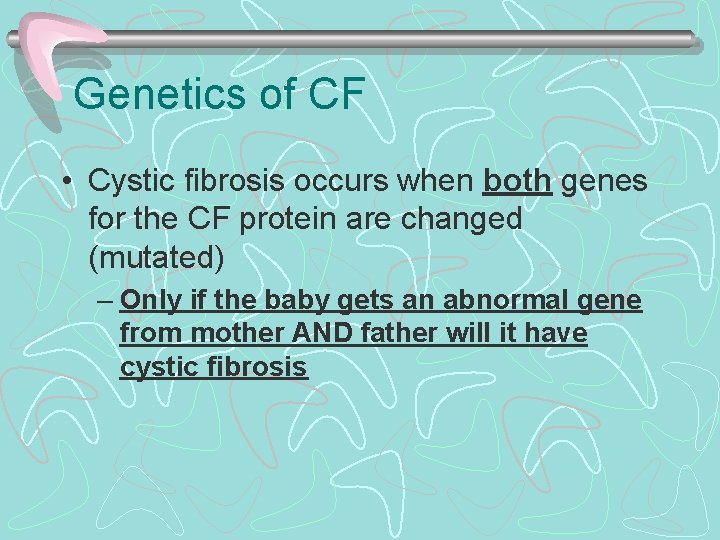 Genetics of CF

• Cystic fibrosis occurs when both genes for the CF protein are changed (mutated)

– Only if the baby gets an abnormal gene from mother AND father will it have cystic fibrosis